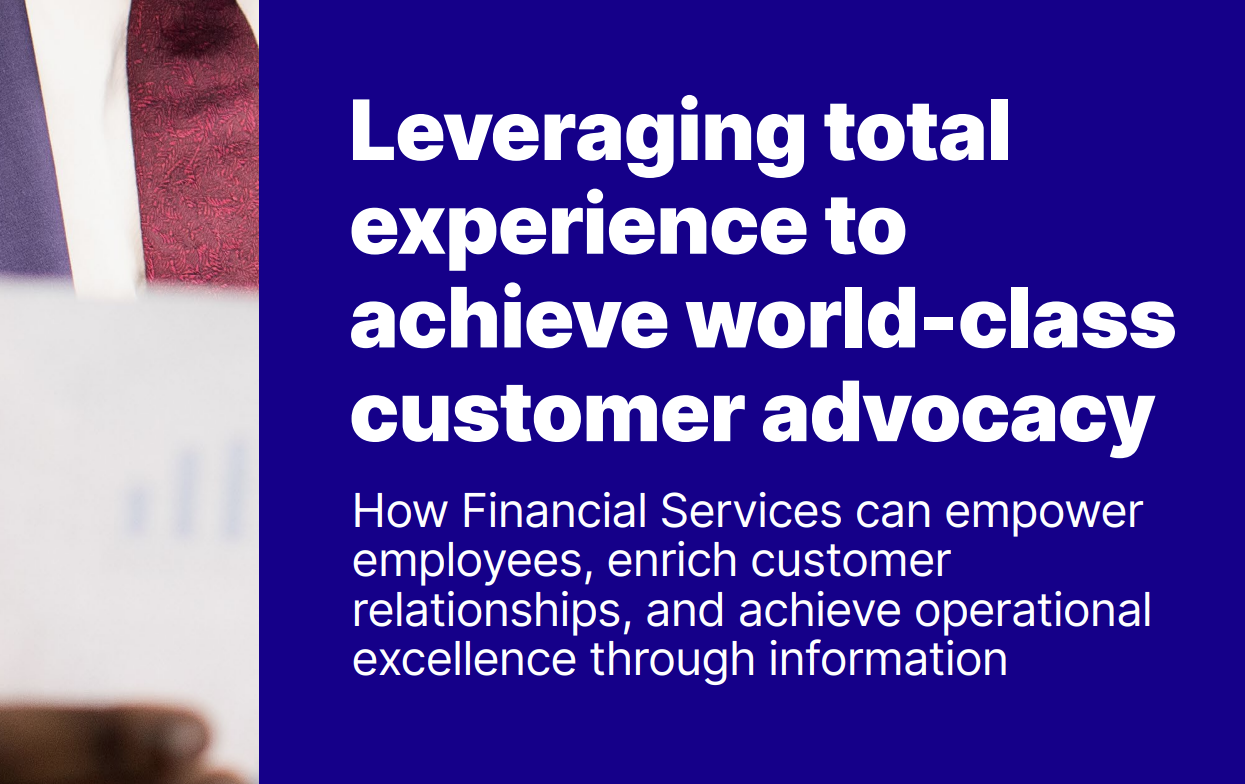 Leveraging total experience to achieve world-class customer advocacy

How Financial Services can empower employees, enrich customer relationships, and achieve operational excellence through information